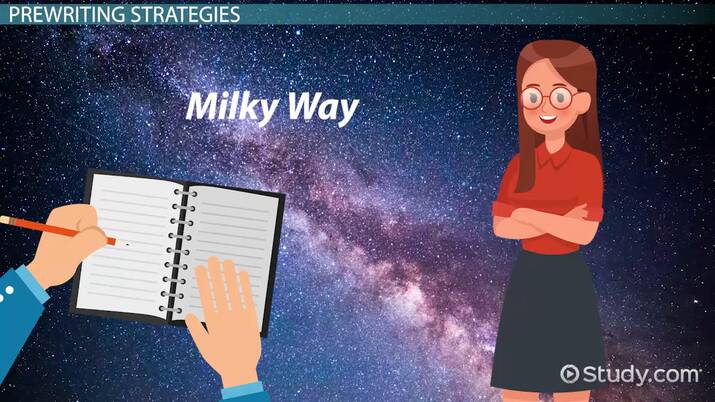 PREWRITING STRATEGIES

Milky Way

Study.com